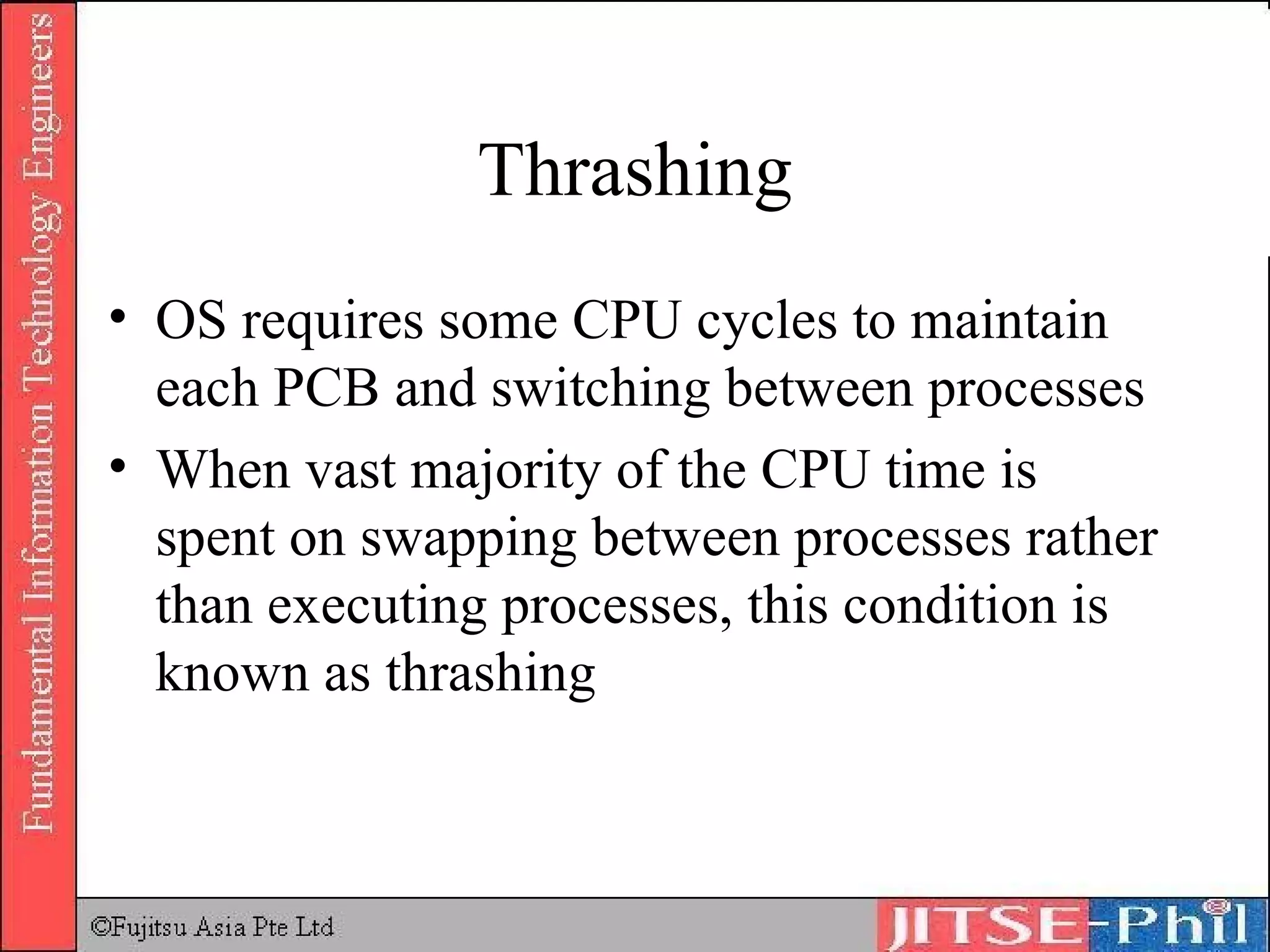 Fundamental Information Technology Engineers

Thrashing

• OS requires some CPU cycles to maintain each PCB and switching between processes
• When vast majority of the CPU time is spent on swapping between processes rather than executing processes, this condition is known as thrashing

©Fujitsu Asia Pte Ltd

JITSE-Phil